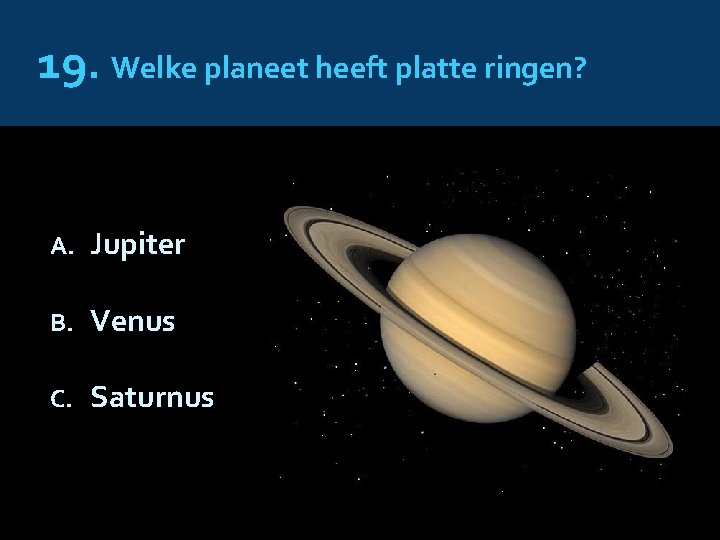 19. Welke planeet heeft platte ringen?

A. Jupiter

B. Venus

C. Saturnus